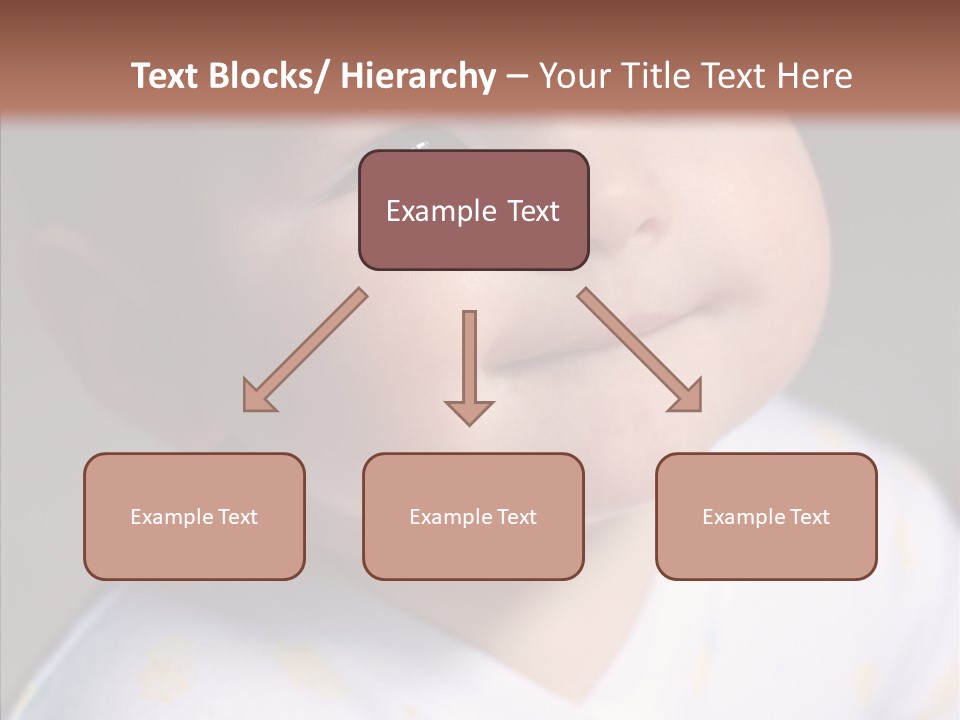 Text Blocks/ Hierarchy – Your Title Text Here

Example Text

Example Text

Example Text

Example Text